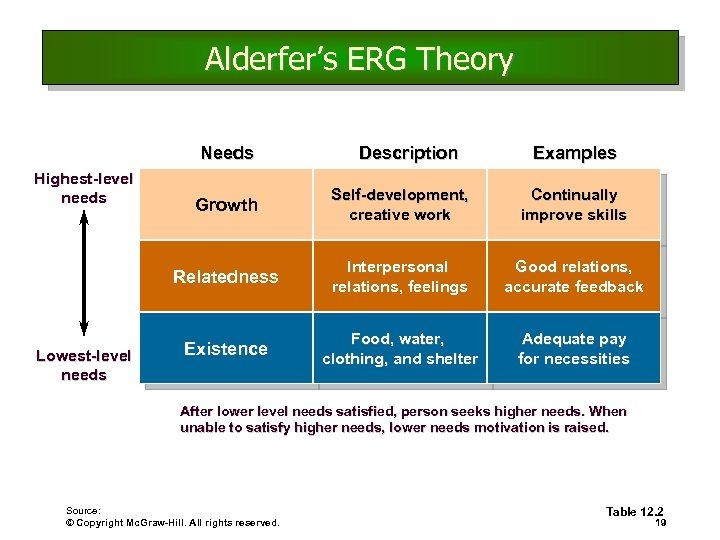 Alderfer's ERG Theory

Highest-level needs

Lowest-level needs

| Needs | Description | Examples |
|---|---|---|
| Growth | Self-development, creative work | Continually improve skills |
| Relatedness | Interpersonal relations, feelings | Good relations, accurate feedback |
| Existence | Food, water, clothing, and shelter | Adequate pay for necessities |

After lower level needs satisfied, person seeks higher needs. When unable to satisfy higher needs, lower needs motivation is raised.

Source:
© Copyright McGraw-Hill. All rights reserved.

Table 12.2
19